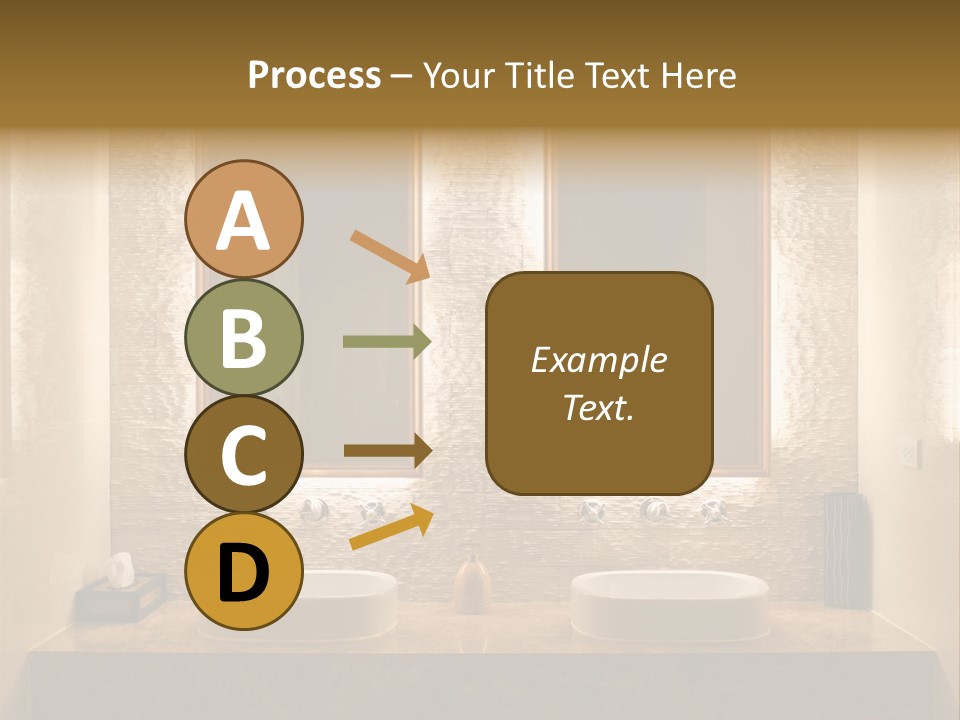 Process – Your Title Text Here

A

B

C

D

Example Text.